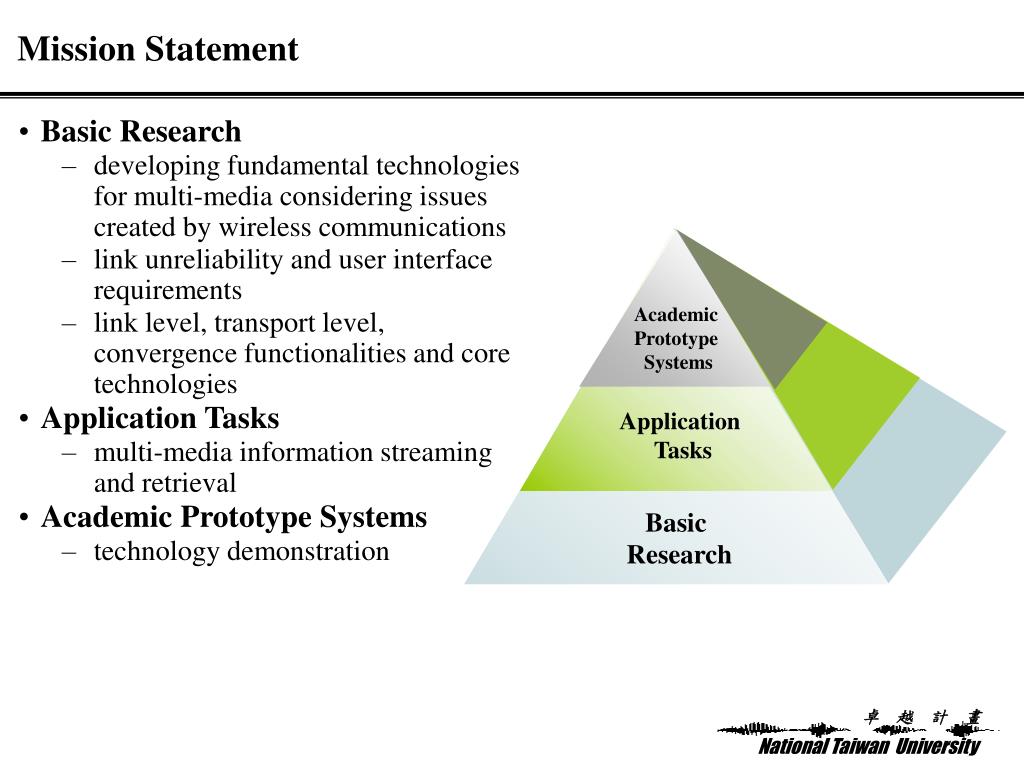 Mission Statement

• Basic Research
– developing fundamental technologies for multi-media considering issues created by wireless communications
– link unreliability and user interface requirements
– link level, transport level, convergence functionalities and core technologies
• Application Tasks
– multi-media information streaming and retrieval
• Academic Prototype Systems
– technology demonstration

Academic Prototype Systems

Application Tasks

Basic Research

卓 越 計 畫
National Taiwan University